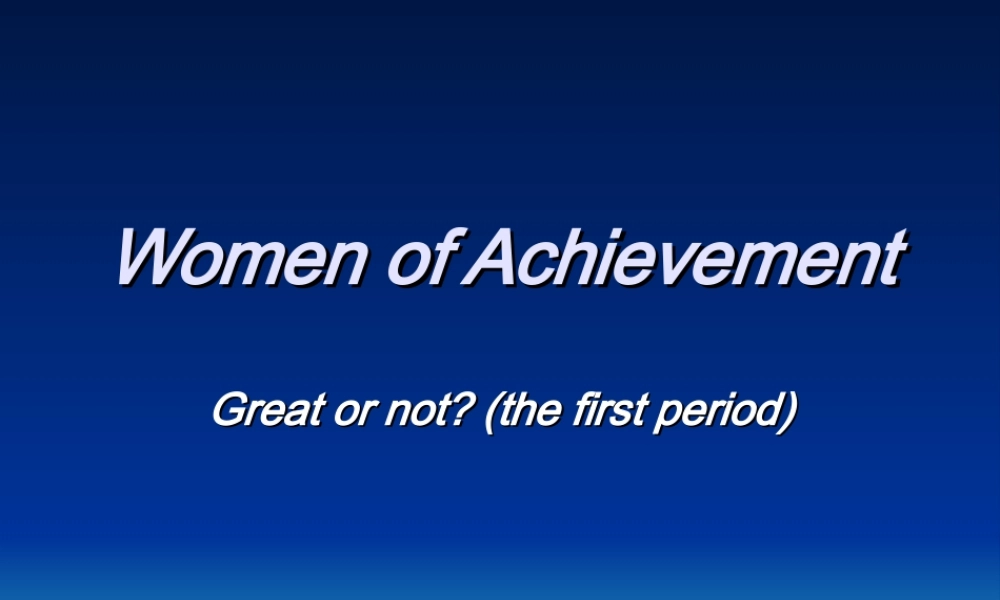 Women of Achievement

Great or not? (the first period)